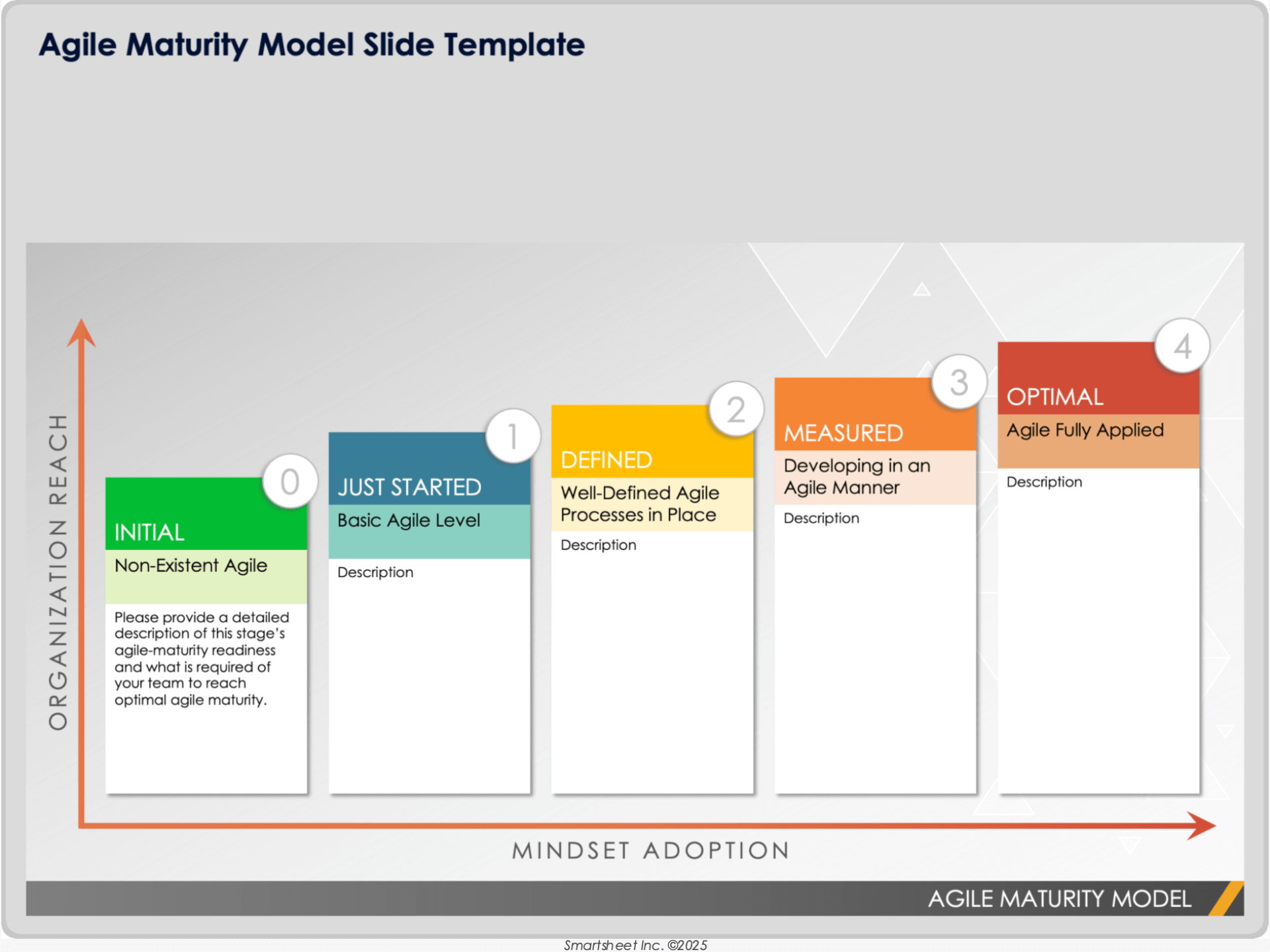 Agile Maturity Model Slide Template

ORGANIZATION REACH

0
INITIAL
Non-Existent Agile
Please provide a detailed description of this stage's agile-maturity readiness and what is required of your team to reach optimal agile maturity.

1
JUST STARTED
Basic Agile Level
Description

2
DEFINED
Well-Defined Agile Processes in Place
Description

3
MEASURED
Developing in an Agile Manner
Description

4
OPTIMAL
Agile Fully Applied
Description

MINDSET ADOPTION

AGILE MATURITY MODEL

Smartsheet Inc. ©2025